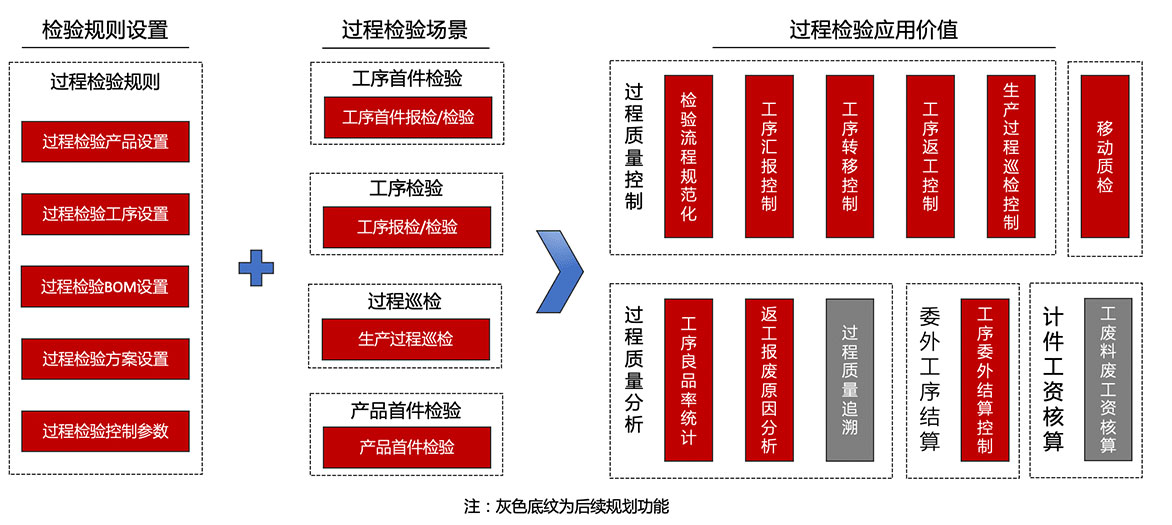 检验规则设置

过程检验规则

过程检验产品设置

过程检验工序设置

过程检验BOM设置

过程检验方案设置

过程检验控制参数

过程检验场景

工序首件检验

工序首件报检/检验

工序检验

工序报检/检验

过程巡检

生产过程巡检

产品首件检验

产品首件检验

过程检验应用价值

过程质量控制

检验流程规范化

工序汇报控制

工序转移控制

工序返工控制

生产过程巡检控制

移动质检

过程质量分析

工序良品率统计

返工报废原因分析

过程质量追溯

委外工序结算

工序委外结算控制

计件工资核算

工废料废工资核算

注：灰色底纹为后续规划功能